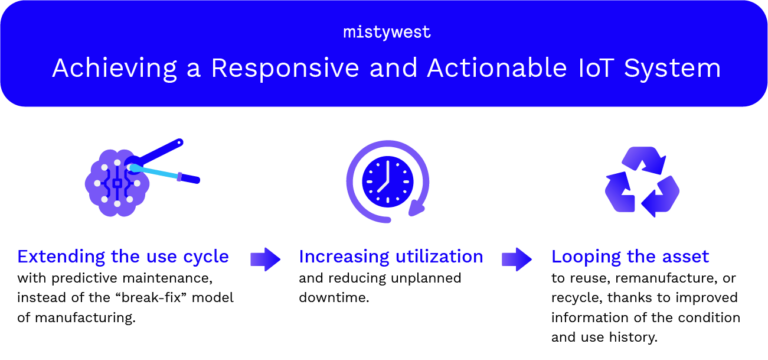 mistywest

Achieving a Responsive and Actionable IoT System

Extending the use cycle
with predictive maintenance, instead of the “break-fix” model of manufacturing.

Increasing utilization
and reducing unplanned downtime.

Looping the asset
to reuse, remanufacture, or recycle, thanks to improved information of the condition and use history.